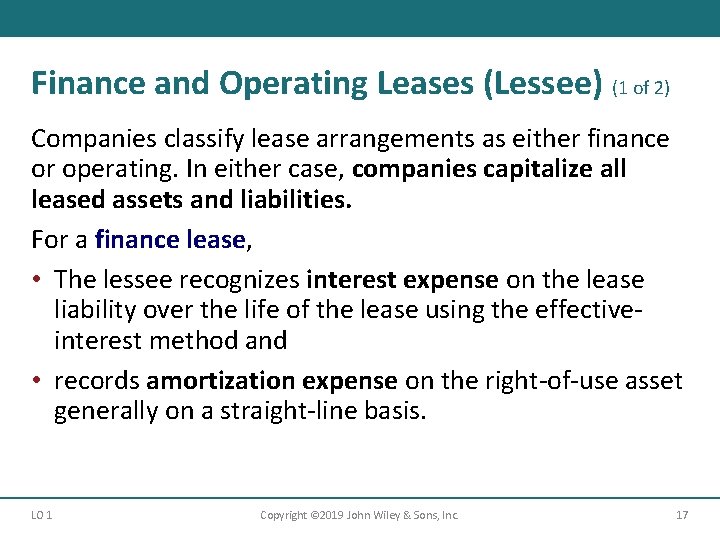 Finance and Operating Leases (Lessee) (1 of 2)

Companies classify lease arrangements as either finance or operating. In either case, companies capitalize all leased assets and liabilities.

For a finance lease,

• The lessee recognizes interest expense on the lease liability over the life of the lease using the effective-interest method and

• records amortization expense on the right-of-use asset generally on a straight-line basis.

LO 1

Copyright ©2019 John Wiley & Sons, Inc.

17